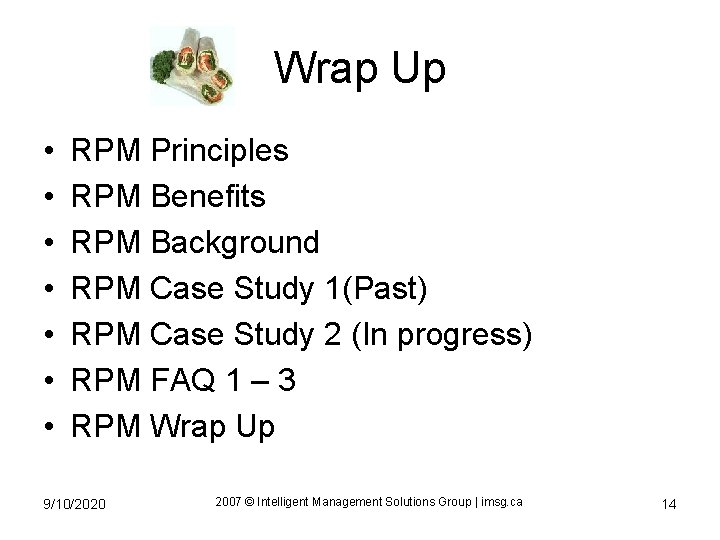 Wrap Up

• RPM Principles
• RPM Benefits
• RPM Background
• RPM Case Study 1(Past)
• RPM Case Study 2 (In progress)
• RPM FAQ 1 – 3
• RPM Wrap Up

9/10/2020

2007 © Intelligent Management Solutions Group | imsg.ca

14